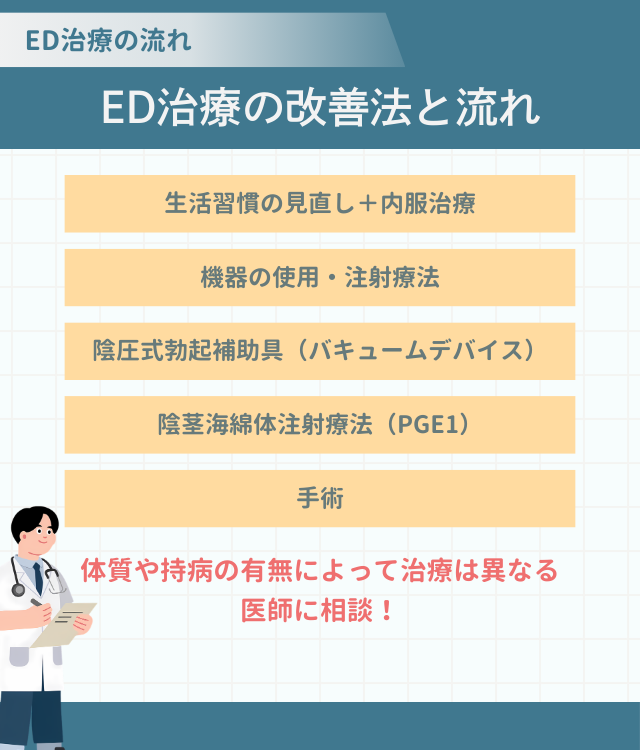 ED治療の流れ

ED治療の改善法と流れ

生活習慣の見直し＋内服治療

機器の使用・注射療法

陰圧式勃起補助具（バキュームデバイス）

陰茎海綿体注射療法（PGE1）

手術

体質や持病の有無によって治療は異なる
医師に相談！